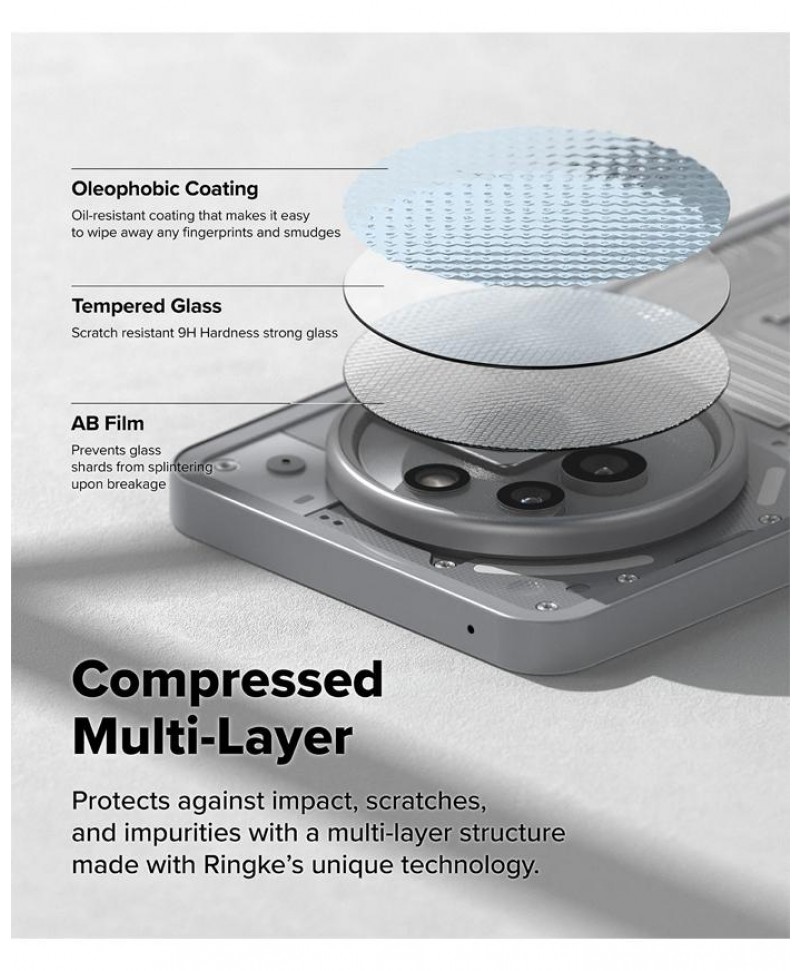 Oleophobic Coating
Oil-resistant coating that makes it easy to wipe away any fingerprints and smudges

Tempered Glass
Scratch resistant 9H Hardness strong glass

AB Film
Prevents glass shards from splintering upon breakage

Compressed Multi-Layer

Protects against impact, scratches, and impurities with a multi-layer structure made with Ringke's unique technology.